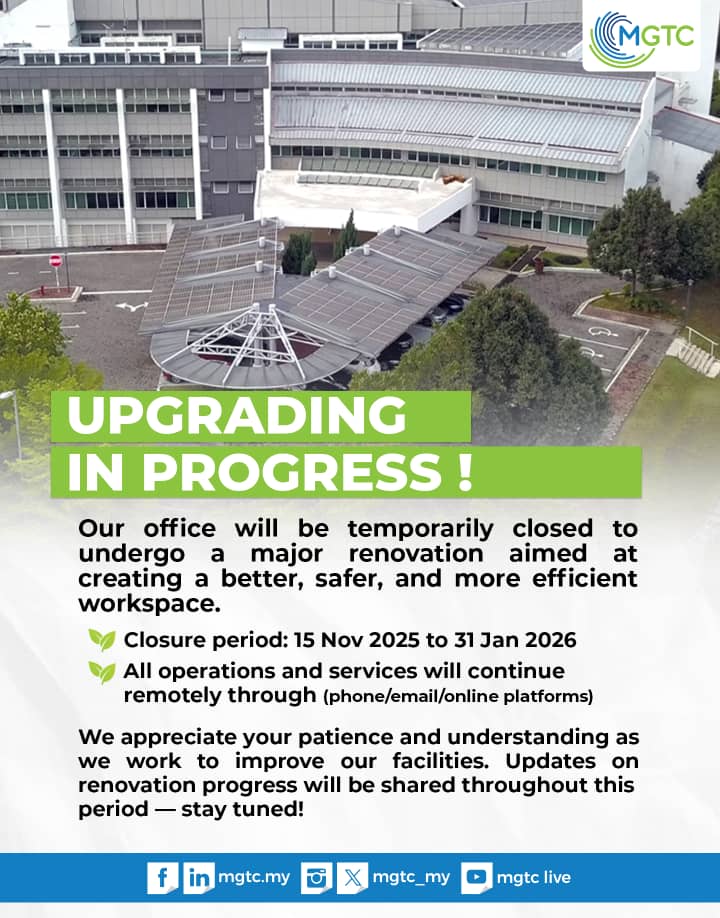 MGTC

UPGRADING IN PROGRESS !

Our office will be temporarily closed to undergo a major renovation aimed at creating a better, safer, and more efficient workspace.

Closure period: 15 Nov 2025 to 31 Jan 2026

All operations and services will continue remotely through (phone/email/online platforms)

We appreciate your patience and understanding as we work to improve our facilities. Updates on renovation progress will be shared throughout this period — stay tuned!

mgtc.my mgtc_my mgtc live